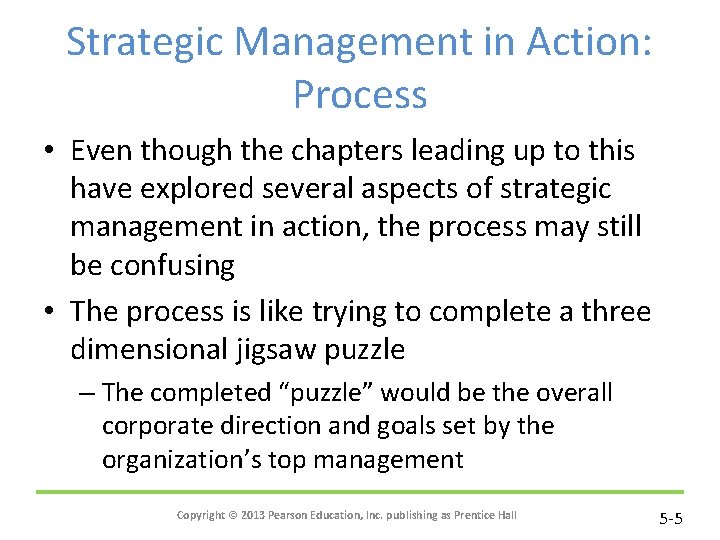 Strategic Management in Action: Process

• Even though the chapters leading up to this have explored several aspects of strategic management in action, the process may still be confusing

• The process is like trying to complete a three dimensional jigsaw puzzle

– The completed “puzzle” would be the overall corporate direction and goals set by the organization’s top management

Copyright © 2013 Pearson Education, Inc. publishing as Prentice Hall

5-5